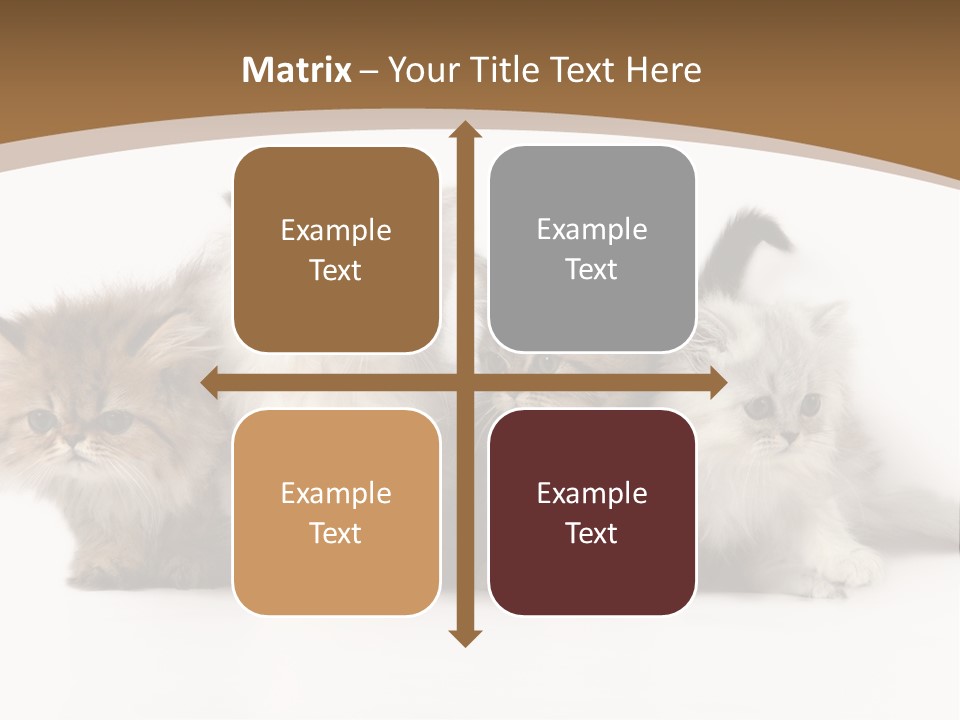 Matrix – Your Title Text Here

Example Text

Example Text

Example Text

Example Text